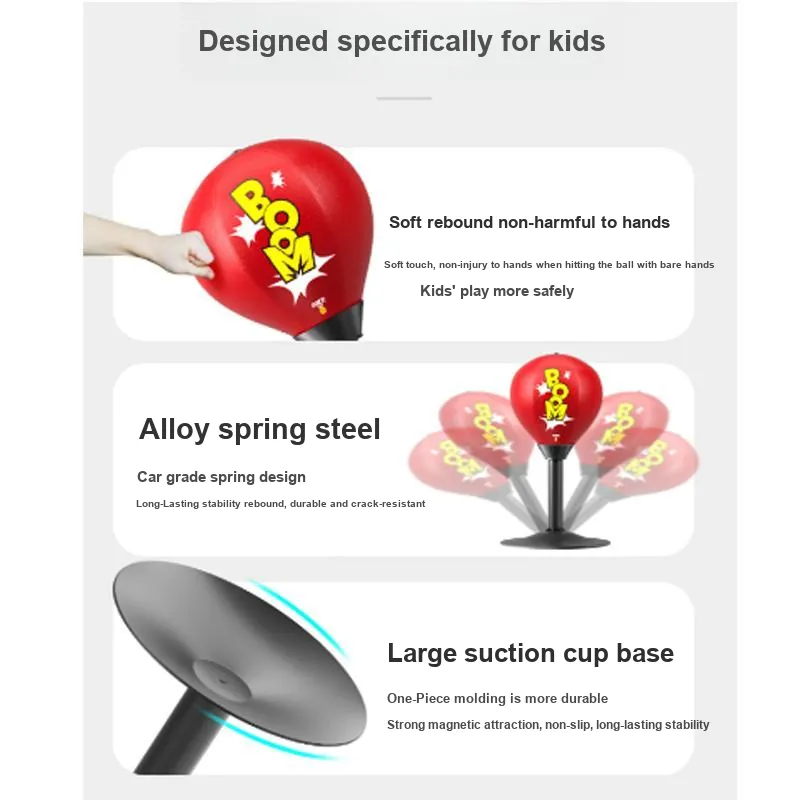 Designed specifically for kids

BOOM

Soft rebound non-harmful to hands

Soft touch, non-injury to hands when hitting the ball with bare hands

Kids' play more safely

Alloy spring steel

Car grade spring design

Long-Lasting stability rebound, durable and crack-resistant

BOOM

BOOM

BOOM

BOOM

BOOM

Large suction cup base

One-Piece molding is more durable

Strong magnetic attraction, non-slip, long-lasting stability